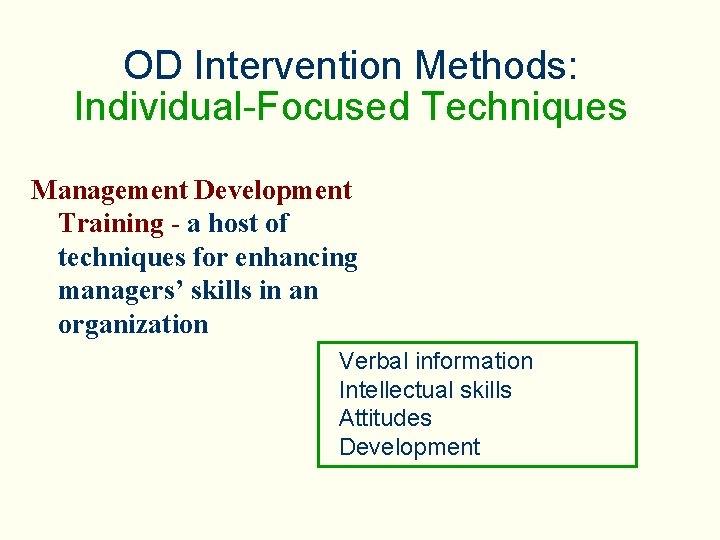 OD Intervention Methods:
Individual-Focused Techniques

Management Development Training - a host of techniques for enhancing managers’ skills in an organization

Verbal information
Intellectual skills
Attitudes
Development